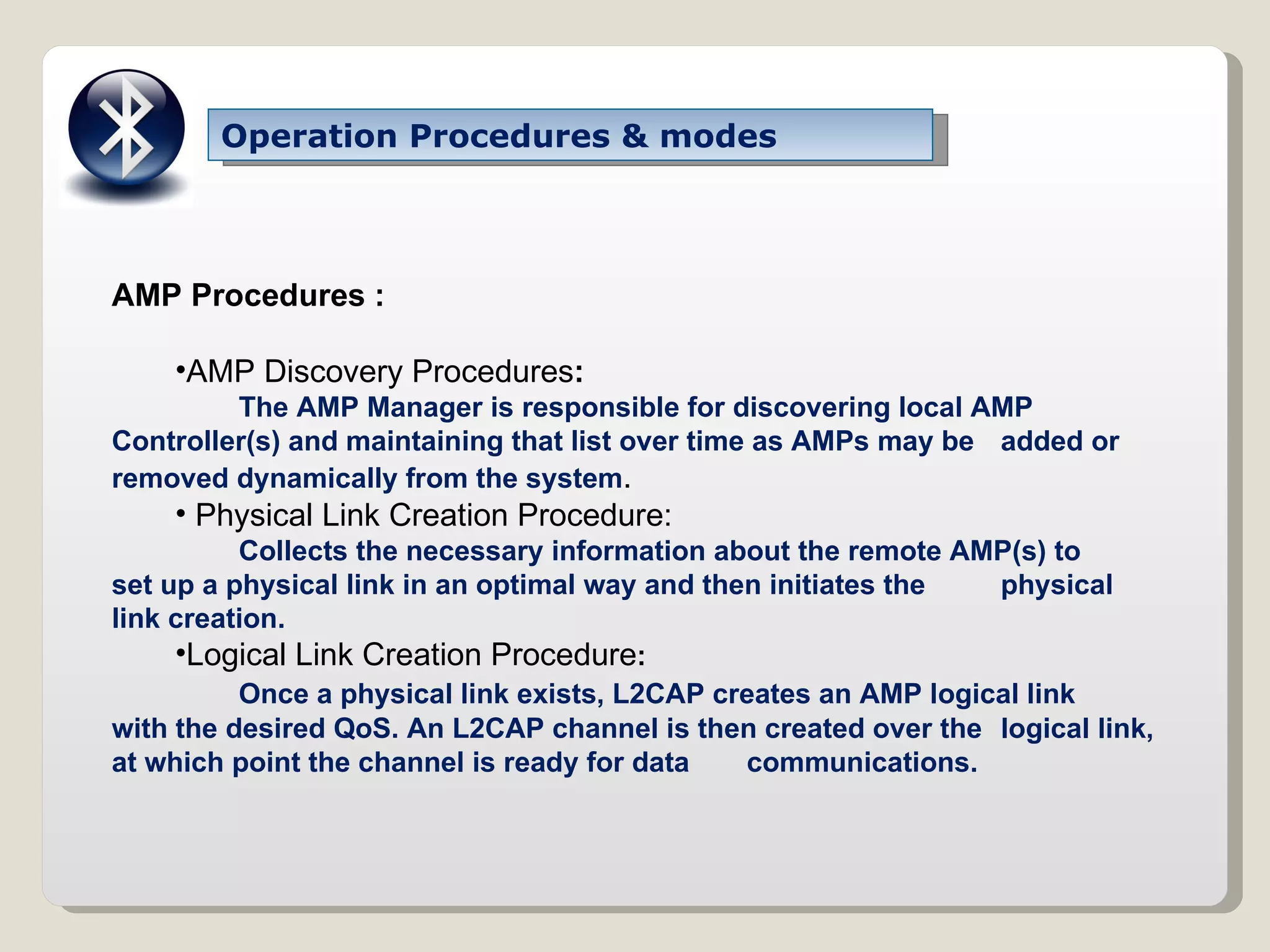 Operation Procedures & modes

AMP Procedures :

•AMP Discovery Procedures:

The AMP Manager is responsible for discovering local AMP Controller(s) and maintaining that list over time as AMPs may be added or removed dynamically from the system.

• Physical Link Creation Procedure:

Collects the necessary information about the remote AMP(s) to set up a physical link in an optimal way and then initiates the physical link creation.

•Logical Link Creation Procedure:

Once a physical link exists, L2CAP creates an AMP logical link with the desired QoS. An L2CAP channel is then created over the logical link, at which point the channel is ready for data communications.